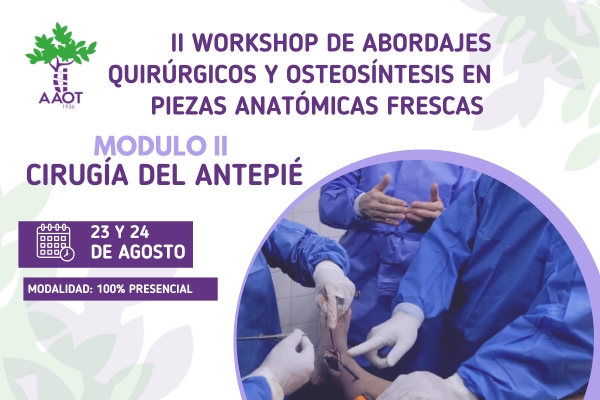 AAOT
1936

II WORKSHOP DE ABORDAJES QUIRÚRGICOS Y OSTEOSÍNTESIS EN PIEZAS ANATÓMICAS FRESCAS

MODULO II
CIRUGÍA DEL ANTEPIÉ

23 Y 24
DE AGOSTO

MODALIDAD: 100% PRESENCIAL